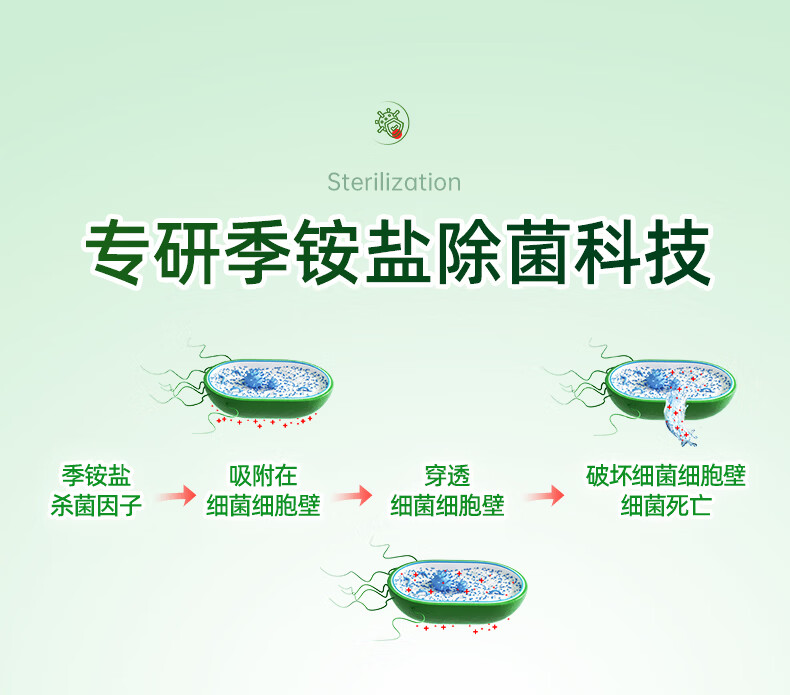 Sterilization

专研季铵盐除菌科技

季铵盐
杀菌因子

吸附在
细菌细胞壁

穿透
细菌细胞壁

破坏细菌细胞壁
细菌死亡